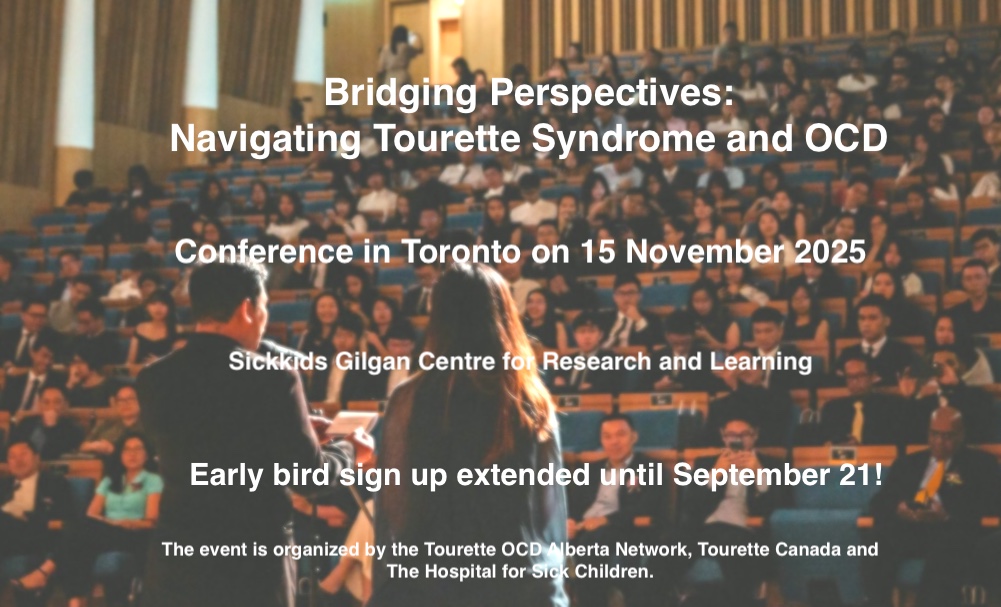 Bridging Perspectives:
Navigating Tourette Syndrome and OCD

Conference in Toronto on 15 November 2025

Sickkids Gilgan Centre for Research and Learning

Early bird sign up extended until September 21!

The event is organized by the Tourette OCD Alberta Network, Tourette Canada and The Hospital for Sick Children.